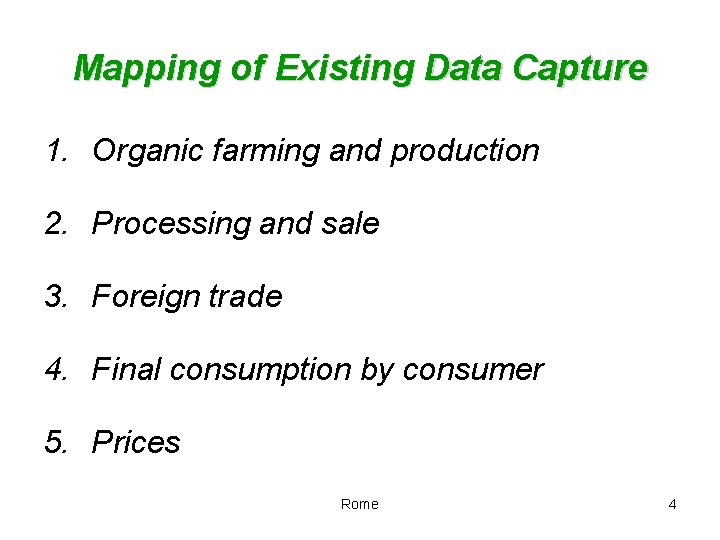 Mapping of Existing Data Capture

1. Organic farming and production

2. Processing and sale

3. Foreign trade

4. Final consumption by consumer

5. Prices

Rome

4